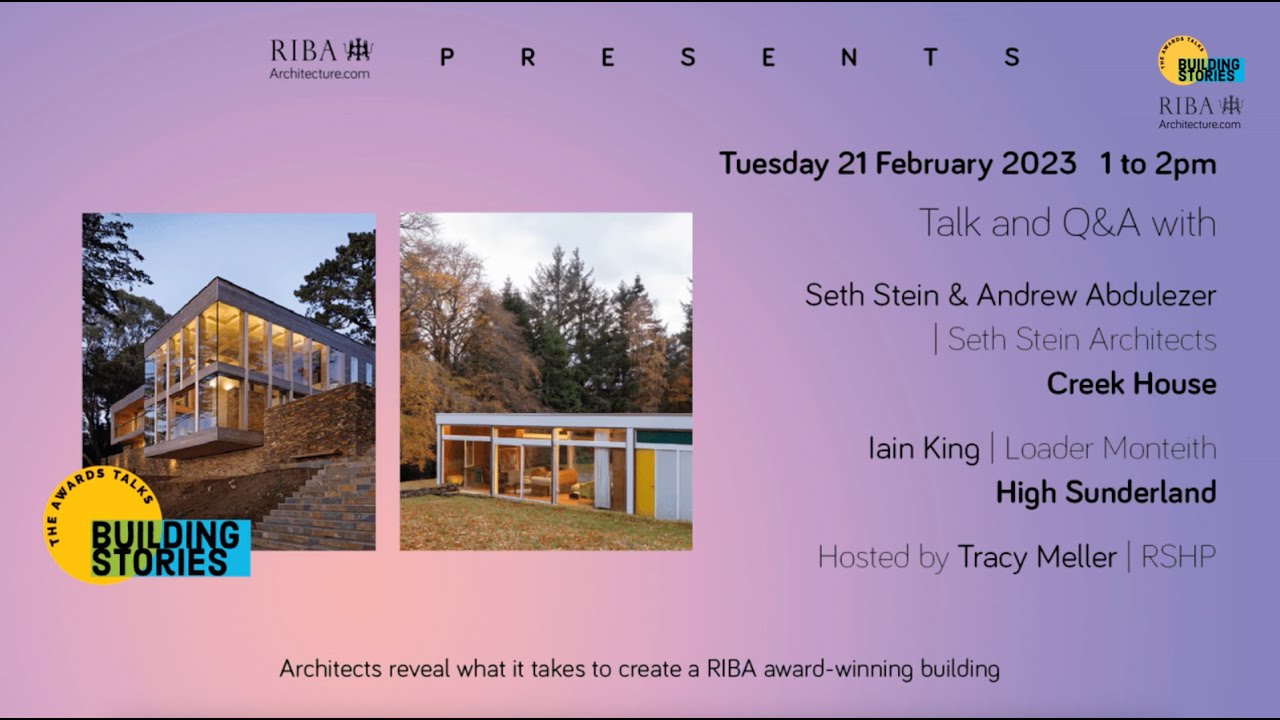 RIBA
Architecture.com

P R E S E N T S

THE AWARDS TALKS
BUILDING STORIES

RIBA
Architecture.com

Tuesday 21 February 2023 1 to 2pm

Talk and Q&A with

Seth Stein & Andrew Abdulezer | Seth Stein Architects
Creek House

Iain King | Loader Monteith
High Sunderland

Hosted by Tracy Meller | RSHP

THE AWARDS TALKS
BUILDING STORIES

Architects reveal what it takes to create a RIBA award-winning building